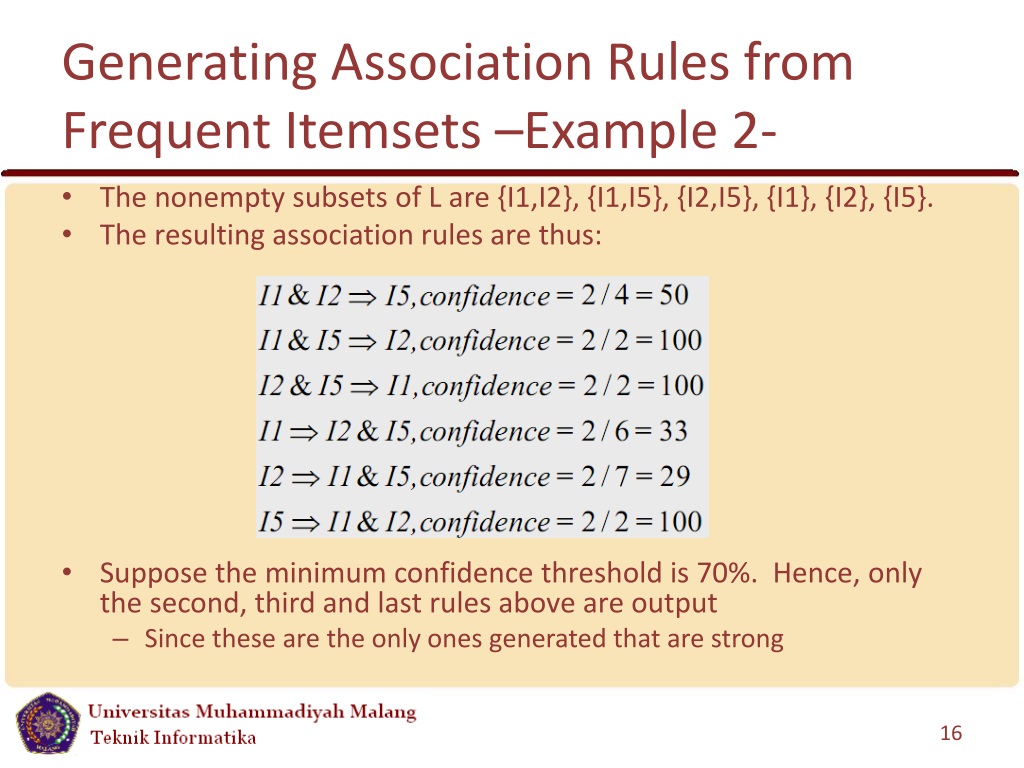 Generating Association Rules from Frequent Itemsets –Example 2-

• The nonempty subsets of L are {I1,I2}, {I1,I5}, {I2,I5}, {I1}, {I2}, {I5}.
• The resulting association rules are thus:

$I1 \& I2 \Rightarrow I5, confidence = 2/4 = 50$
$I1 \& I5 \Rightarrow I2, confidence = 2/2 = 100$
$I2 \& I5 \Rightarrow I1, confidence = 2/2 = 100$
$I1 \Rightarrow I2 \& I5, confidence = 2/6 = 33$
$I2 \Rightarrow I1 \& I5, confidence = 2/7 = 29$
$I5 \Rightarrow I1 \& I2, confidence = 2/2 = 100$

• Suppose the minimum confidence threshold is 70%. Hence, only the second, third and last rules above are output
– Since these are the only ones generated that are strong

Universitas Muhammadiyah Malang
Teknik Informatika

16